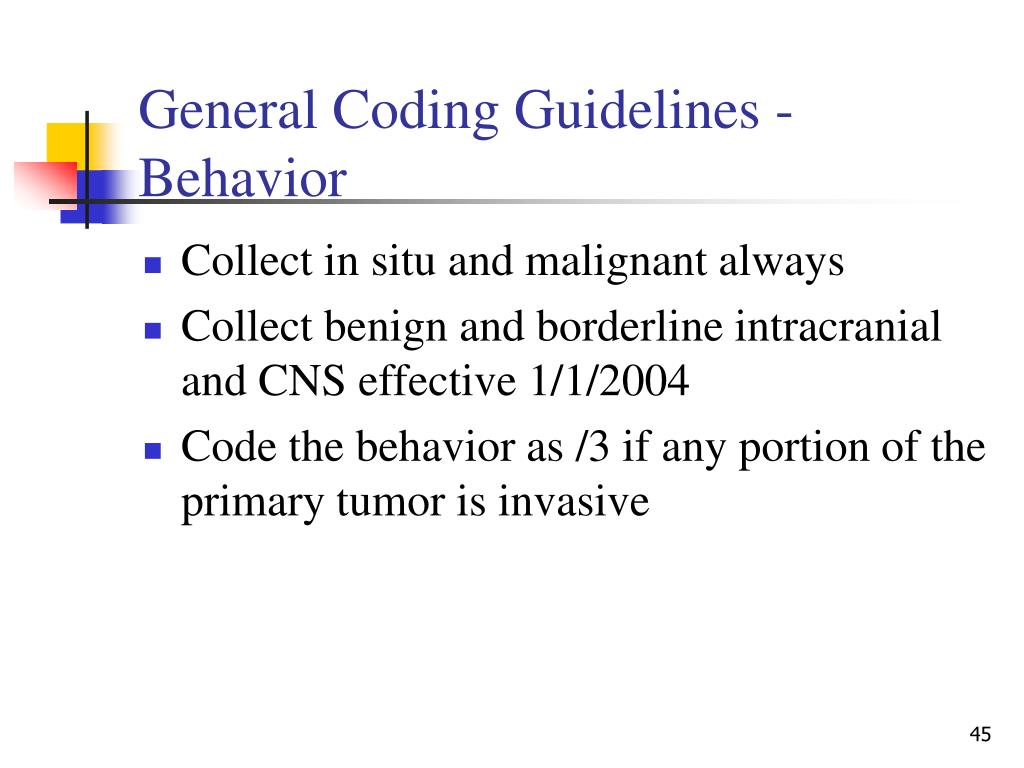 General Coding Guidelines - Behavior

- Collect in situ and malignant always
- Collect benign and borderline intracranial and CNS effective 1/1/2004
- Code the behavior as /3 if any portion of the primary tumor is invasive

45